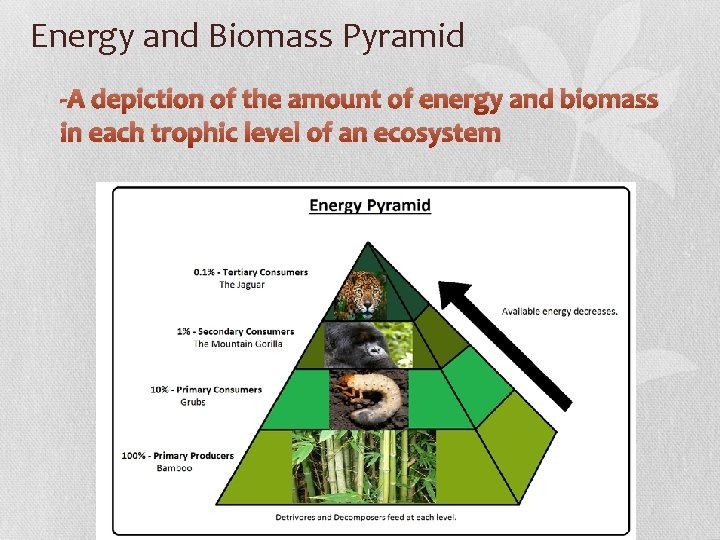 Energy and Biomass Pyramid

-A depiction of the amount of energy and biomass in each trophic level of an ecosystem

Energy Pyramid

0.1% - Tertiary Consumers
The Jaguar

1% - Secondary Consumers
The Mountain Gorilla

10% - Primary Consumers
Grubs

100% - Primary Producers
Bamboo

Available energy decreases.

Detrivores and Decomposers feed at each level.